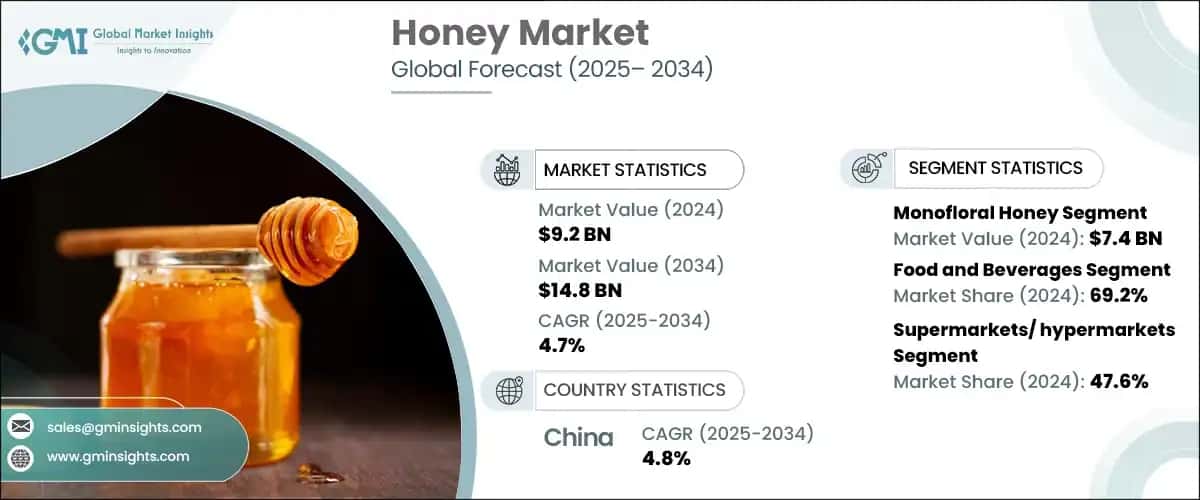 GMI Global Market Insights
Insights to Innovation

Honey Market
Global Forecast (2025– 2034)

MARKET STATISTICS

Market Value (2024)
$9.2 BN

Market Value (2034)
$14.8 BN

CAGR (2025-2034)
4.7%

COUNTRY STATISTICS

China CAGR (2025-2034)
4.8%

SEGMENT STATISTICS

Monofloral Honey Segment
Market Value (2024): $7.4 BN

Food and Beverages Segment
Market Share (2024): 69.2%

Supermarkets/ hypermarkets Segment
Market Share (2024): 47.6%

sales@gminsights.com

www.gminsights.com